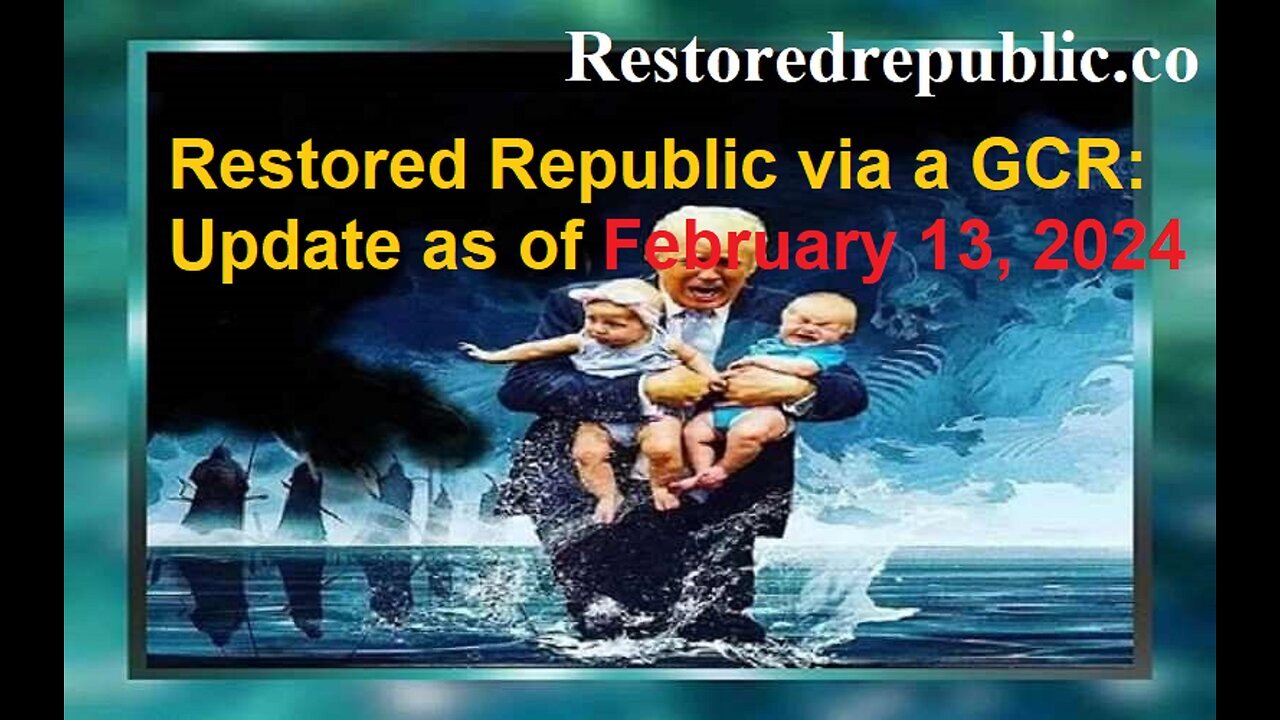 Restoredrepublic.co

Restored Republic via a GCR: Update as of February 13, 2024